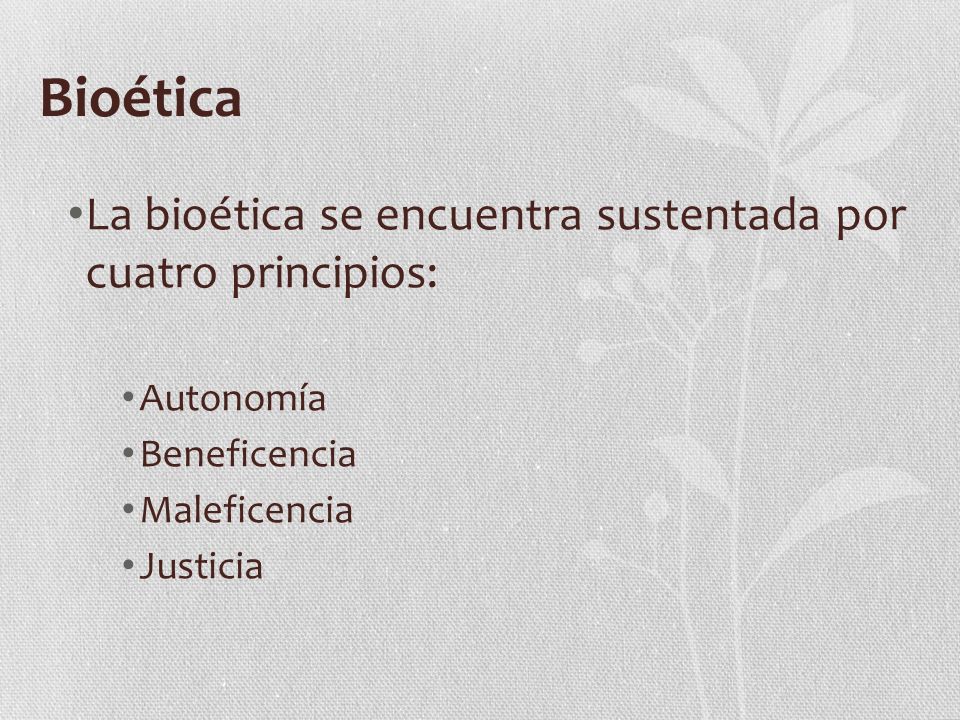 Bioética

• La bioética se encuentra sustentada por cuatro principios:

• Autonomía
• Beneficencia
• Maleficencia
• Justicia